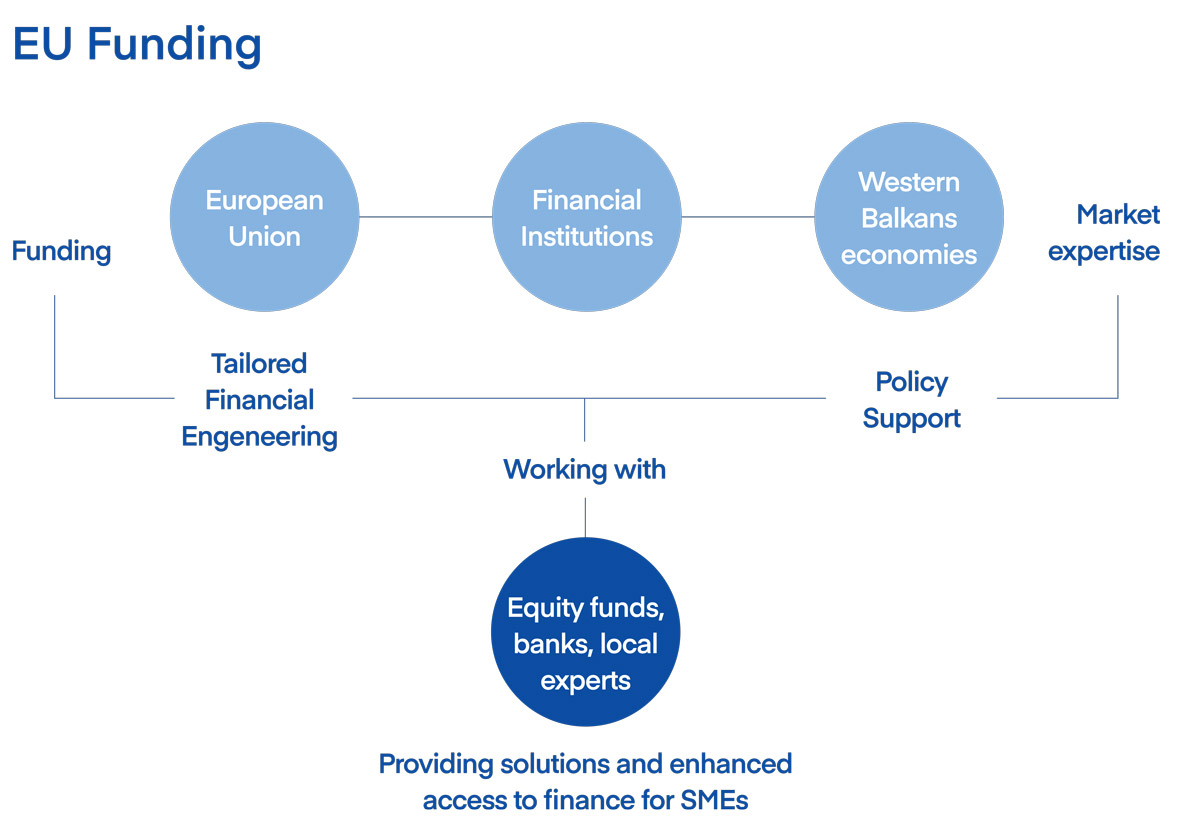 EU Funding

Funding

European Union

Financial Institutions

Western Balkans economies

Market expertise

Tailored Financial Engeneering

Policy Support

Working with

Equity funds, banks, local experts

Providing solutions and enhanced access to finance for SMEs